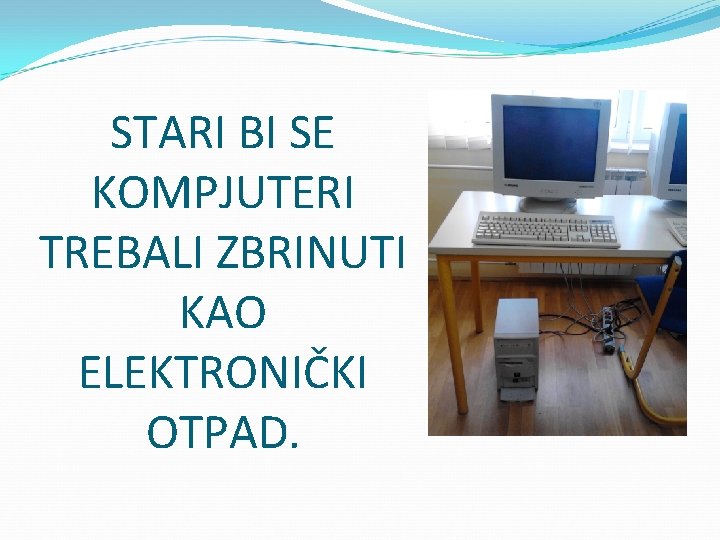 STARI BI SE KOMPJUTERI TREBALI ZBRINUTI KAO ELEKTRONIČKI OTPAD.